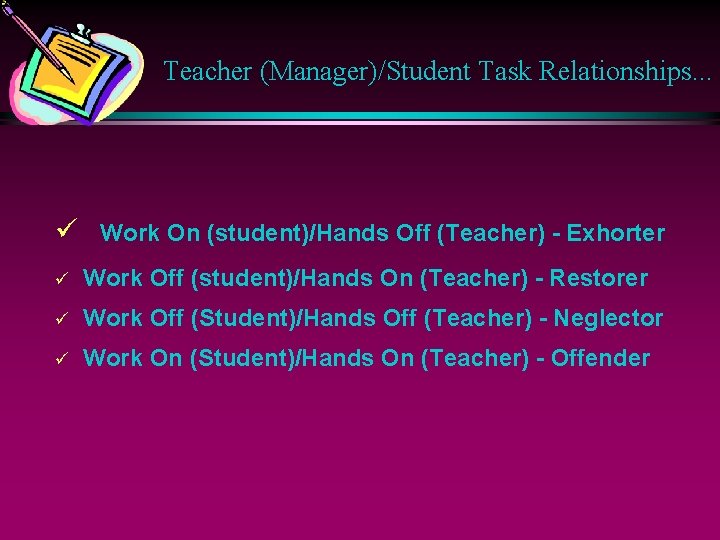 Teacher (Manager)/Student Task Relationships...

✓ Work On (student)/Hands Off (Teacher) - Exhorter

✓ Work Off (student)/Hands On (Teacher) - Restorer

✓ Work Off (Student)/Hands Off (Teacher) - Neglector

✓ Work On (Student)/Hands On (Teacher) - Offender